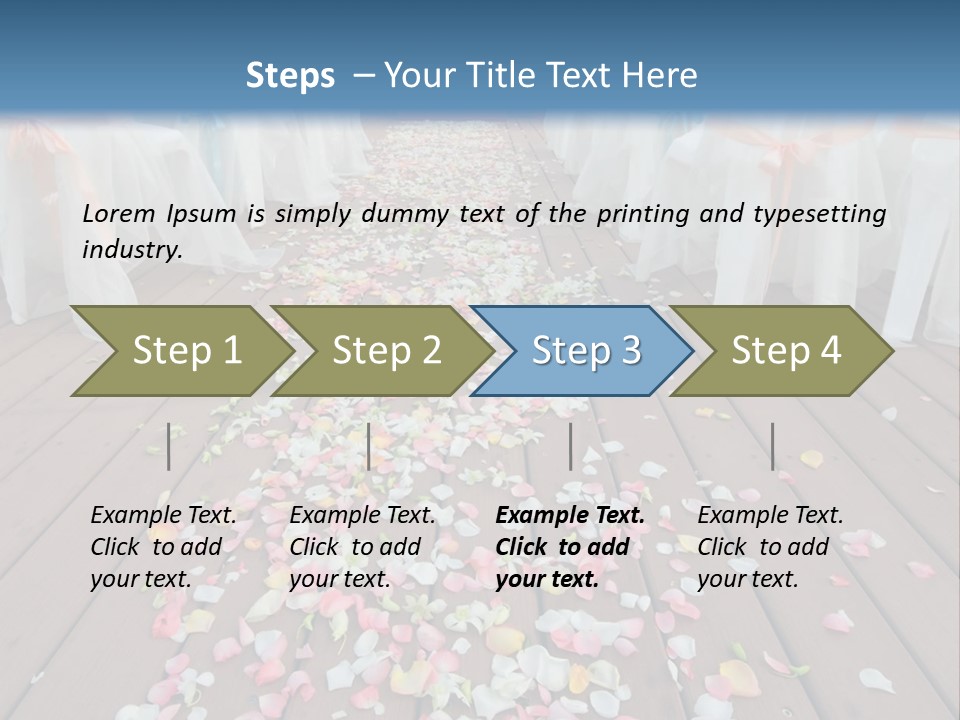 Steps – Your Title Text Here

Lorem Ipsum is simply dummy text of the printing and typesetting industry.

Step 1

Step 2

Step 3

Step 4

Example Text. Click to add your text.

Example Text. Click to add your text.

Example Text. Click to add your text.

Example Text. Click to add your text.